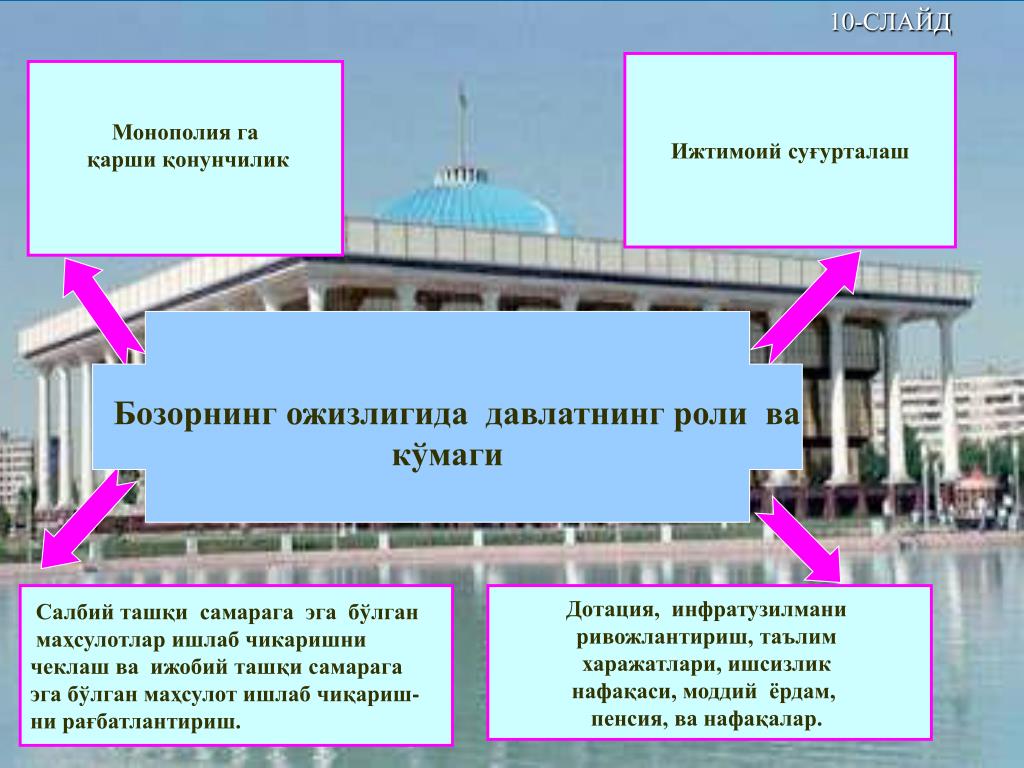 10-СЛАЙД

Монополия га қарши қонунчилик

Ижтимоий суғурталаш

Бозорнинг ожизлигида давлатнинг роли ва кўмаги

Салбий ташқи самарага эга бўлган маҳсулотлар ишлаб чикаришни чеклаш ва ижобий ташқи самарага эга бўлган маҳсулот ишлаб чиқариш-ни рағбатлантириш.

Дотация, инфратузилмани ривожлантириш, таълим харажатлари, ишсизлик нафақаси, моддий ёрдам, пенсия, ва нафақалар.